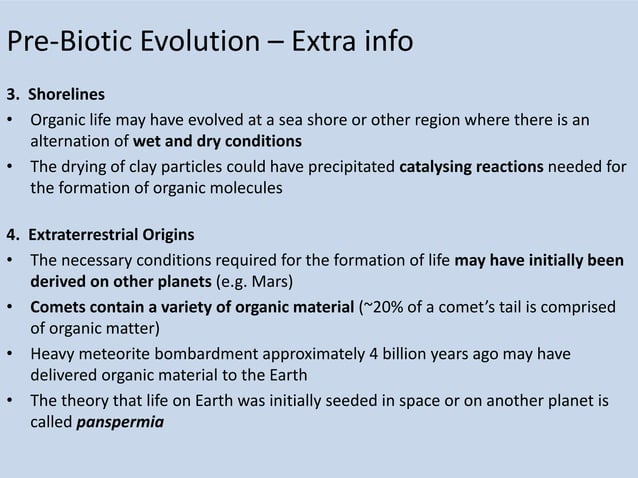 Pre-Biotic Evolution – Extra info

3. Shorelines

• Organic life may have evolved at a sea shore or other region where there is an alternation of wet and dry conditions

• The drying of clay particles could have precipitated catalysing reactions needed for the formation of organic molecules

4. Extraterrestrial Origins

• The necessary conditions required for the formation of life may have initially been derived on other planets (e.g. Mars)

• Comets contain a variety of organic material (~20% of a comet's tail is comprised of organic matter)

• Heavy meteorite bombardment approximately 4 billion years ago may have delivered organic material to the Earth

• The theory that life on Earth was initially seeded in space or on another planet is called panspermia